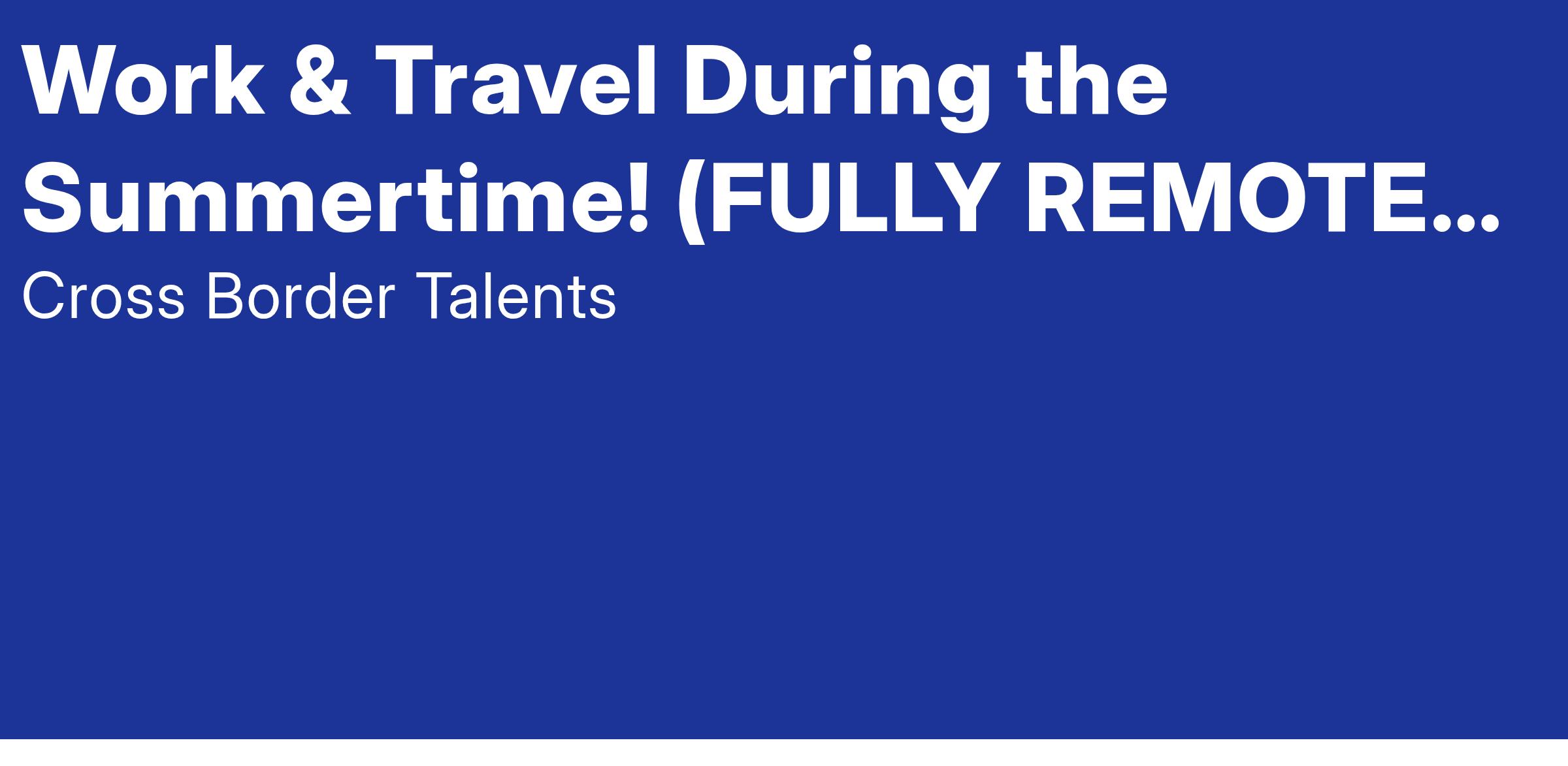 Work & Travel During the Summertime! (FULLY REMOTE...

Cross Border Talents